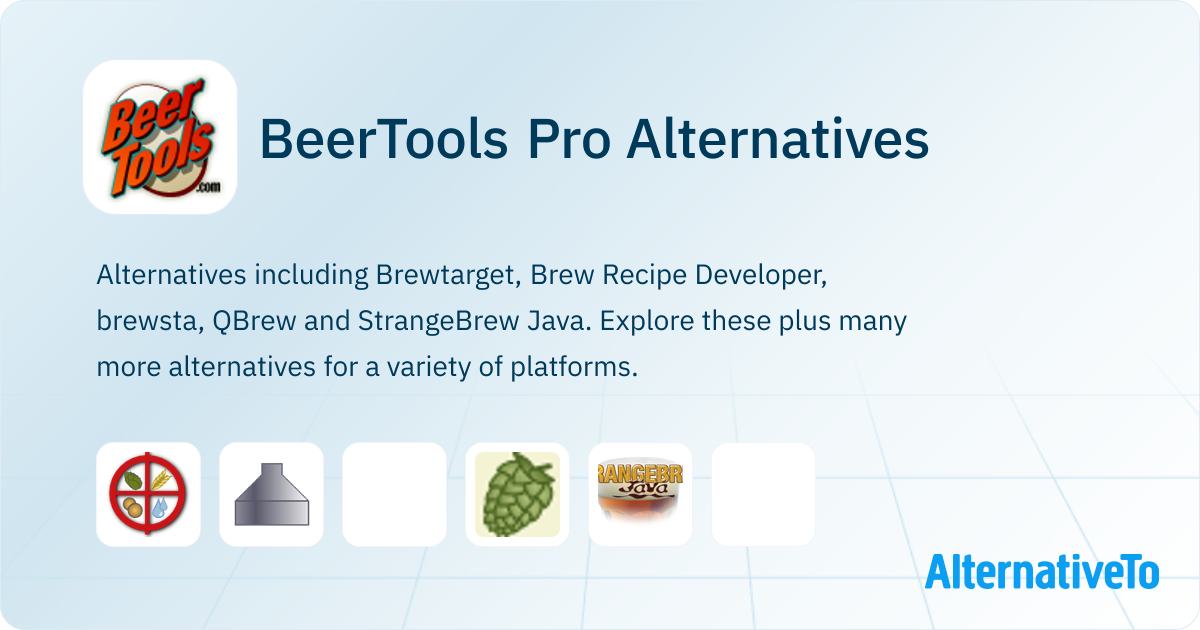 Beer Tools .com

BeerTools Pro Alternatives

Alternatives including Brewtarget, Brew Recipe Developer, brewsta, QBrew and StrangeBrew Java. Explore these plus many more alternatives for a variety of platforms.

RANGEBR Java

AlternativeTo